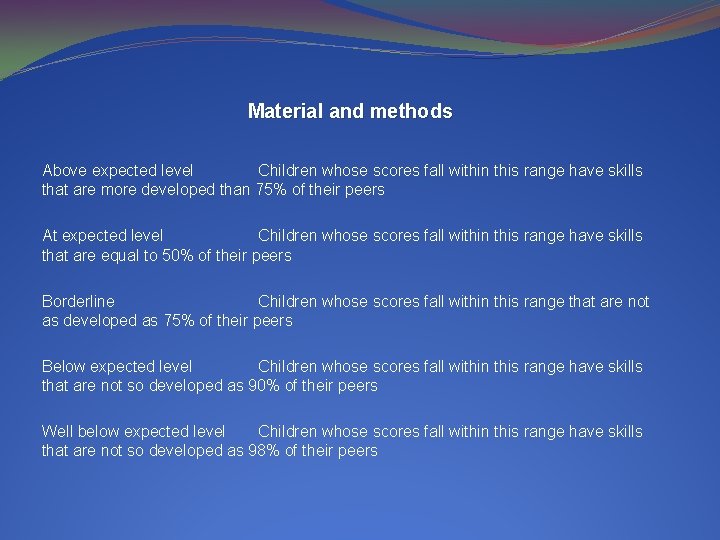 Material and methods

Above expected level Children whose scores fall within this range have skills that are more developed than 75% of their peers

At expected level Children whose scores fall within this range have skills that are equal to 50% of their peers

Borderline Children whose scores fall within this range that are not as developed as 75% of their peers

Below expected level Children whose scores fall within this range have skills that are not so developed as 90% of their peers

Well below expected level Children whose scores fall within this range have skills that are not so developed as 98% of their peers